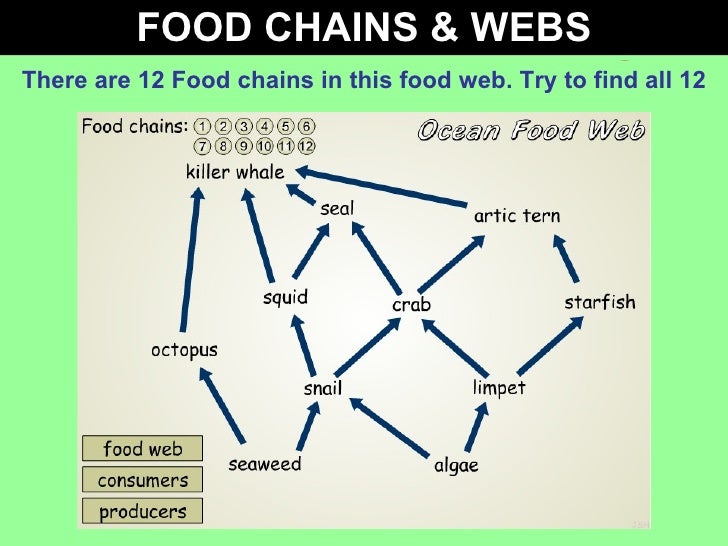 FOOD CHAINS & WEBS

There are 12 Food chains in this food web. Try to find all 12

Food chains: 1 2 3 4 5 6 7 8 9 10 11 12

Ocean Food Web

killer whale

seal

artic tern

squid

crab

starfish

octopus

snail

limpet

seaweed

algae

food web

consumers

producers